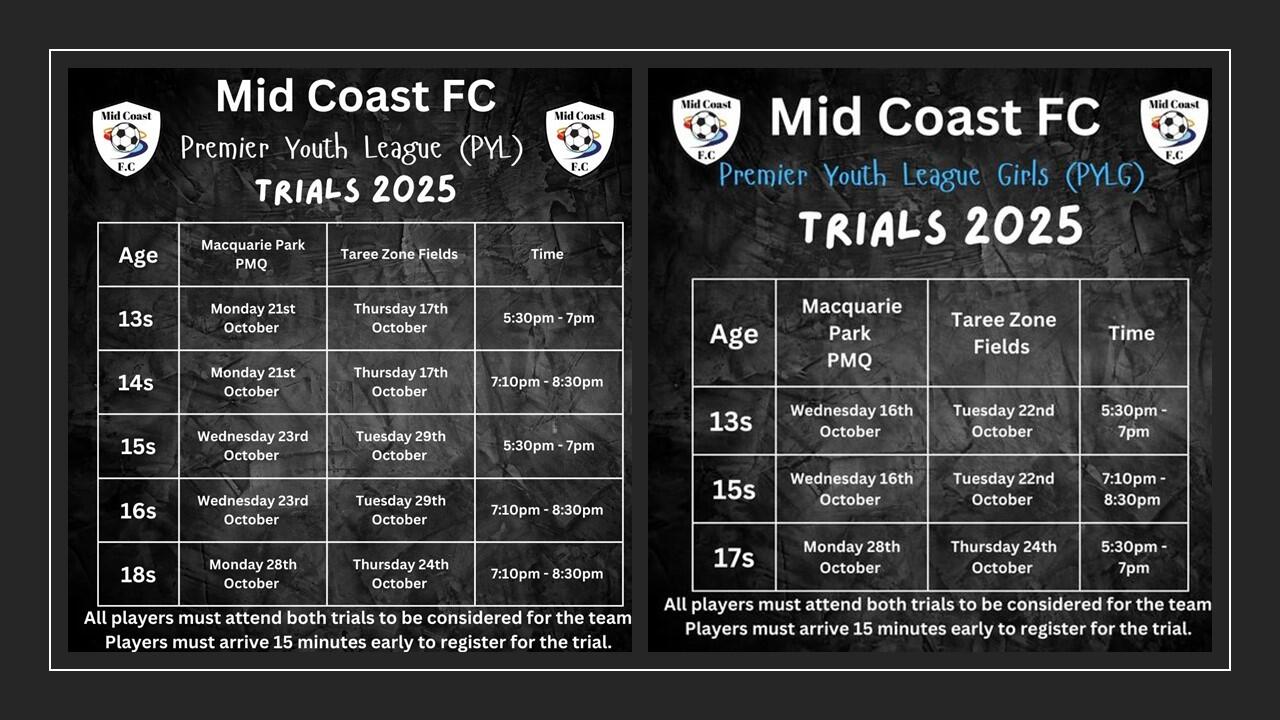 Mid Coast F.C

Mid Coast FC

Mid Coast F.C

Premier Youth League (PYL)

TRIALS 2025

| Age | Macquarie Park PMQ | Taree Zone Fields | Time |
|---|---|---|---|
| 13s | Monday 21st October | Thursday 17th October | 5:30pm - 7pm |
| 14s | Monday 21st October | Thursday 17th October | 7:10pm - 8:30pm |
| 15s | Wednesday 23rd October | Tuesday 29th October | 5:30pm - 7pm |
| 16s | Wednesday 23rd October | Tuesday 29th October | 7:10pm - 8:30pm |
| 18s | Monday 28th October | Thursday 24th October | 7:10pm - 8:30pm |

All players must attend both trials to be considered for the team
Players must arrive 15 minutes early to register for the trial.

Mid Coast F.C

Mid Coast FC

Mid Coast F.C

Premier Youth League Girls (PYLG)

TRIALS 2025

| Age | Macquarie Park PMQ | Taree Zone Fields | Time |
|---|---|---|---|
| 13s | Wednesday 16th October | Tuesday 22nd October | 5:30pm - 7pm |
| 15s | Wednesday 16th October | Tuesday 22nd October | 7:10pm - 8:30pm |
| 17s | Monday 28th October | Thursday 24th October | 5:30pm - 7pm |

All players must attend both trials to be considered for the team
Players must arrive 15 minutes early to register for the trial.